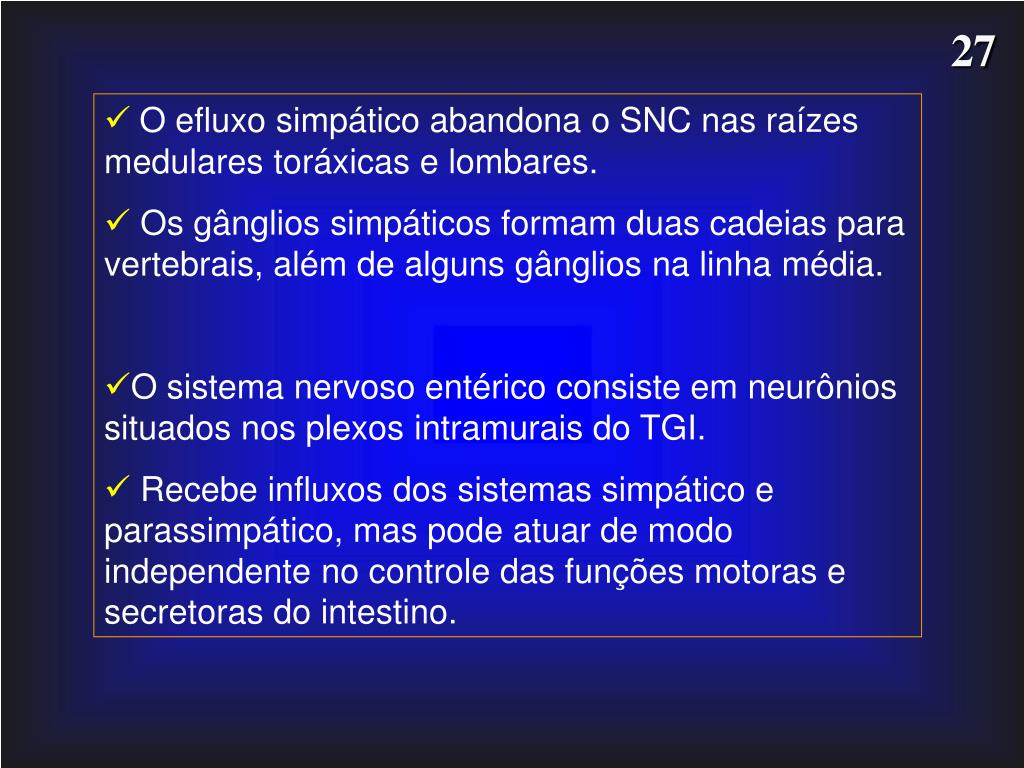 27

✓ O efluxo simpático abandona o SNC nas raízes medulares toráxicas e lombares.

✓ Os gânglios simpáticos formam duas cadeias para vertebrais, além de alguns gânglios na linha média.

✓O sistema nervoso entérico consiste em neurônios situados nos plexos intramurais do TGI.

✓ Recebe influxos dos sistemas simpático e parassimpático, mas pode atuar de modo independente no controle das funções motoras e secretoras do intestino.